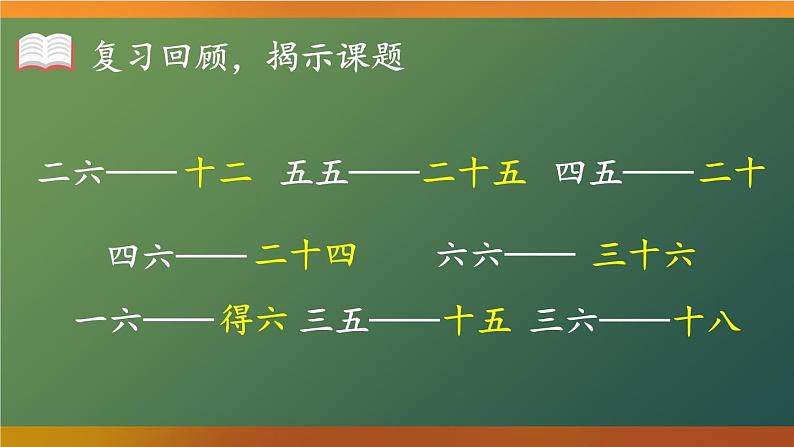 复习回顾，揭示课题

二六——十二 五五——二十五 四五——二十

四六——二十四 六六——三十六

一六——得六 三五——十五 三六——十八